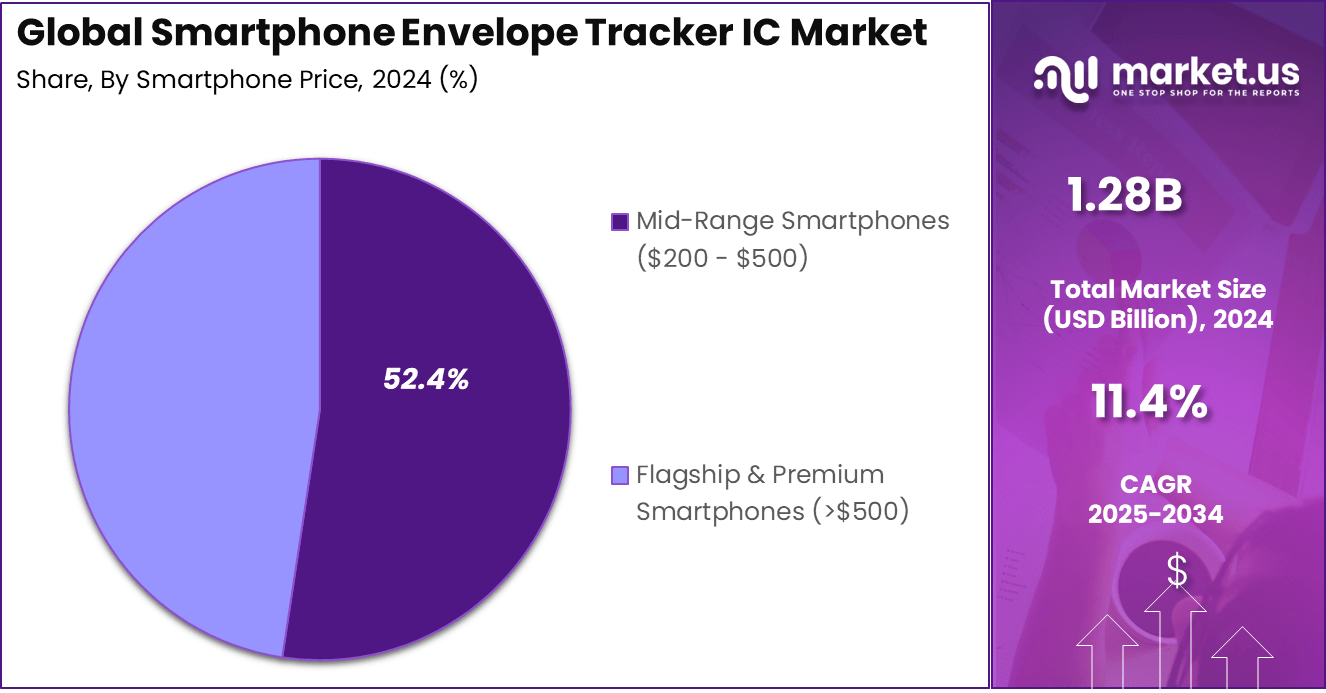 Global Smartphone Envelope Tracker IC Market
Share, By Smartphone Price, 2024 (%)

52.4%

Mid-Range Smartphones ($200 - $500)

Flagship & Premium Smartphones (>$500)

market.us
ONE STOP SHOP FOR THE REPORTS

1.28B

Total Market Size (USD Billion), 2024

11.4%

CAGR 2025-2034

$